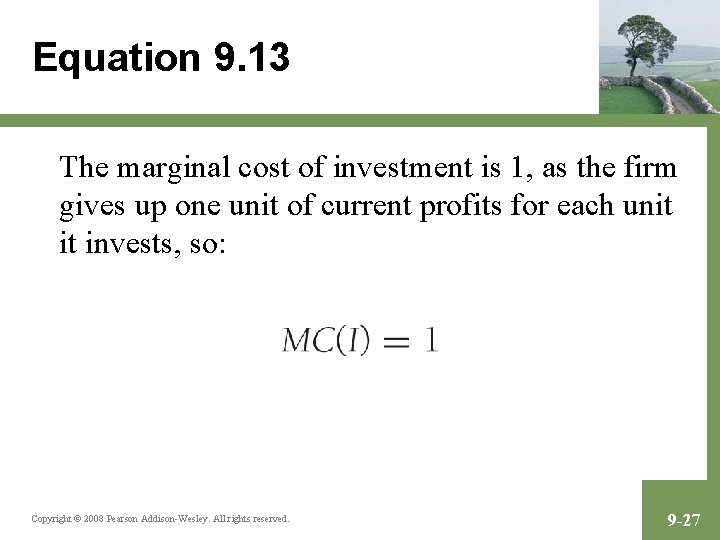 Equation 9.13

The marginal cost of investment is 1, as the firm gives up one unit of current profits for each unit it invests, so:

$MC(I) = 1$

Copyright © 2008 Pearson Addison-Wesley. All rights reserved.

9-27